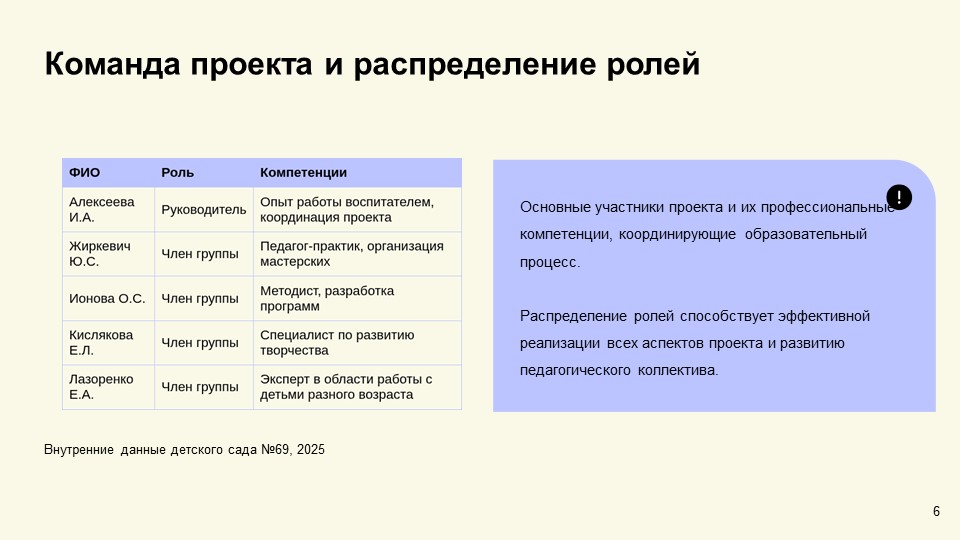 Команда проекта и распределение ролей

| ФИО | Роль | Компетенции |
|---|---|---|
| Алексеева И.А. | Руководитель | Опыт работы воспитателем, координация проекта |
| Жиркевич Ю.С. | Член группы | Педагог-практик, организация мастерских |
| Ионова О.С. | Член группы | Методист, разработка программ |
| Кислякова Е.Л. | Член группы | Специалист по развитию творчества |
| Лазоренко Е.А. | Член группы | Эксперт в области работы с детьми разного возраста |

!

Основные участники проекта и их профессиональные компетенции, координирующие образовательный процесс.

Распределение ролей способствует эффективной реализации всех аспектов проекта и развитию педагогического коллектива.

Внутренние данные детского сада №69, 2025

6